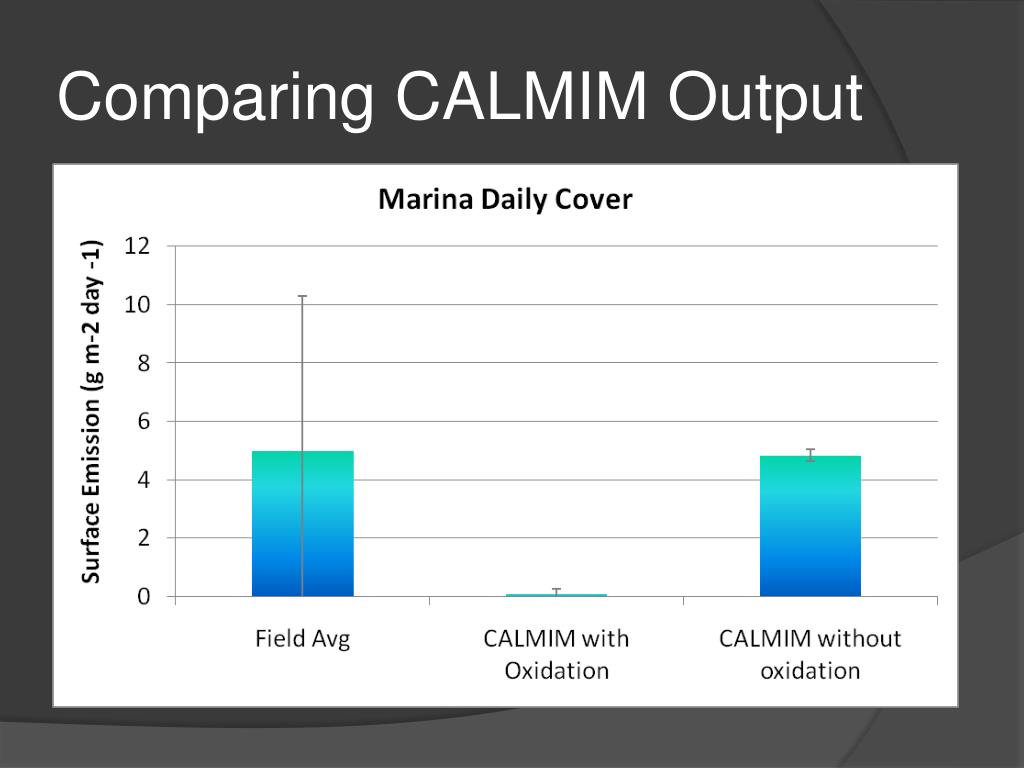 Comparing CALMIM Output

Marina Daily Cover

Surface Emission (g m-2 day -1)

12
10
8
6
4
2
0

Field Avg
CALMIM with Oxidation
CALMIM without oxidation